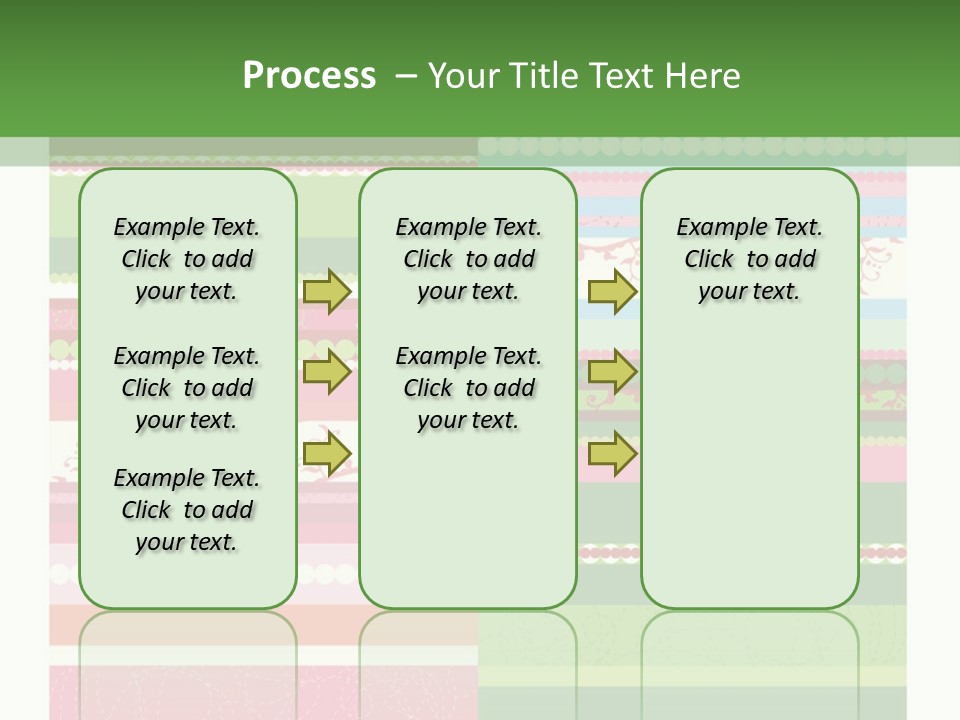 Process – Your Title Text Here

Example Text. Click to add your text.

Example Text. Click to add your text.

Example Text. Click to add your text.

Example Text. Click to add your text.

Example Text. Click to add your text.

Example Text. Click to add your text.